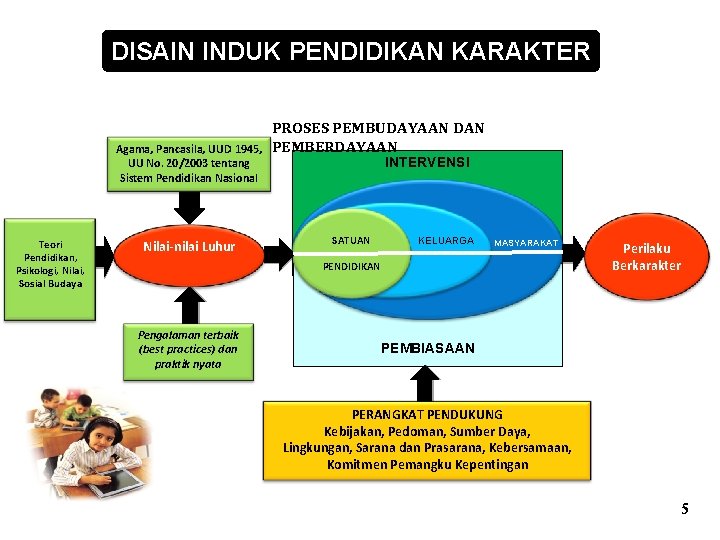 DISAIN INDUK PENDIDIKAN KARAKTER

PROSES PEMBUDAYAAN DAN PEMBERDAYAAN

Agama, Pancasila, UUD 1945, UU No. 20/2003 tentang Sistem Pendidikan Nasional

Teori Pendidikan, Psikologi, Nilai, Sosial Budaya

Nilai-nilai Luhur

Pengalaman terbaik (best practices) dan praktik nyata

INTERVENSI

SATUAN PENDIDIKAN

KELUARGA

MASYARAKAT

PEMBIASAAN

Perilaku Berkarakter

PERANGKAT PENDUKUNG
Kebijakan, Pedoman, Sumber Daya, Lingkungan, Sarana dan Prasarana, Kebersamaan, Komitmen Pemangku Kepentingan

5